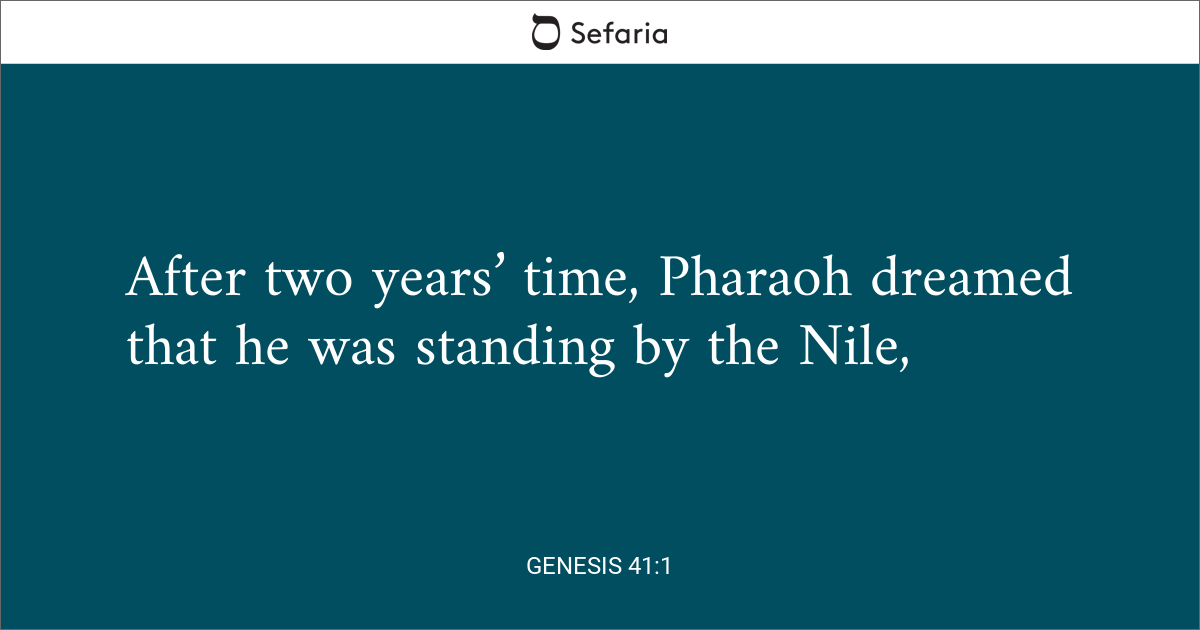 Sefaria

After two years’ time, Pharaoh dreamed that he was standing by the Nile,

GENESIS 41:1